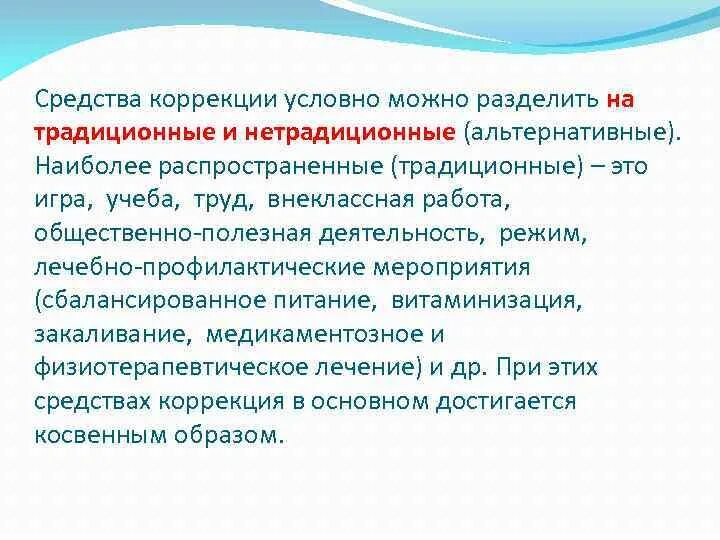 Средства коррекции условно можно разделить на традиционные и нетрадиционные (альтернативные). Наиболее распространенные (традиционные) – это игра, учеба, труд, внеклассная работа, общественно-полезная деятельность, режим, лечебно-профилактические мероприятия (сбалансированное питание, витаминизация, закаливание, медикаментозное и физиотерапевтическое лечение) и др. При этих средствах коррекция в основном достигается косвенным образом.